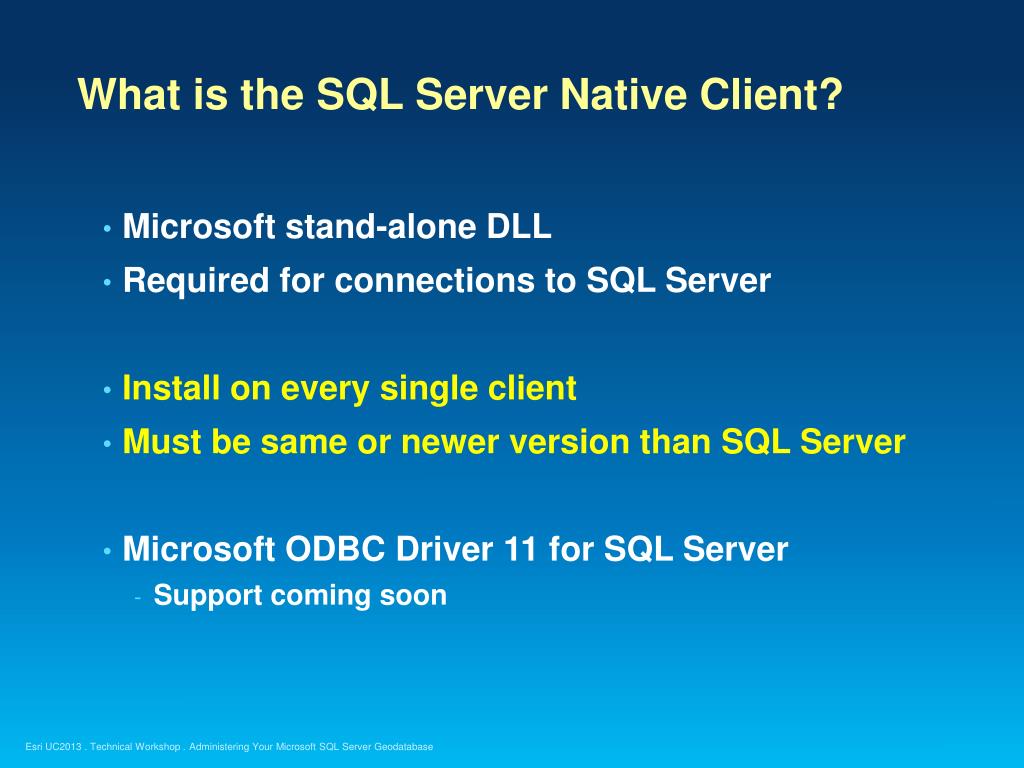 What is the SQL Server Native Client?

• Microsoft stand-alone DLL
• Required for connections to SQL Server

• Install on every single client
• Must be same or newer version than SQL Server

• Microsoft ODBC Driver 11 for SQL Server
- Support coming soon

Esri UC2013 . Technical Workshop . Administering Your Microsoft SQL Server Geodatabase